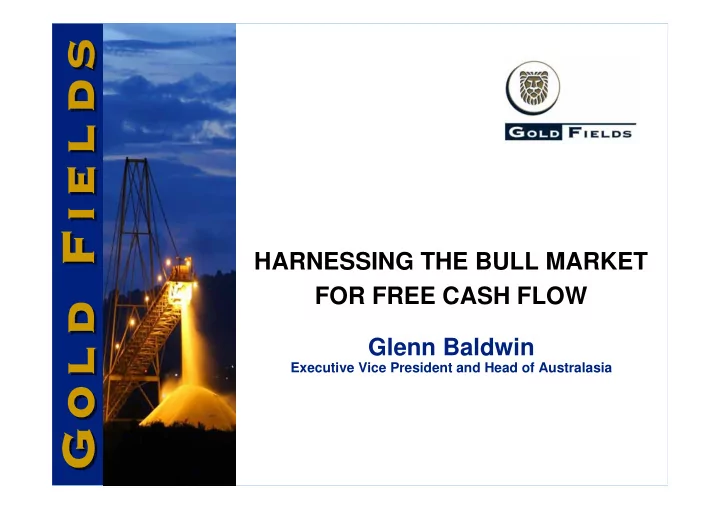 GOLD FIELDS

GOLD FIELDS

HARNESSING THE BULL MARKET FOR FREE CASH FLOW

Glenn Baldwin
Executive Vice President and Head of Australasia